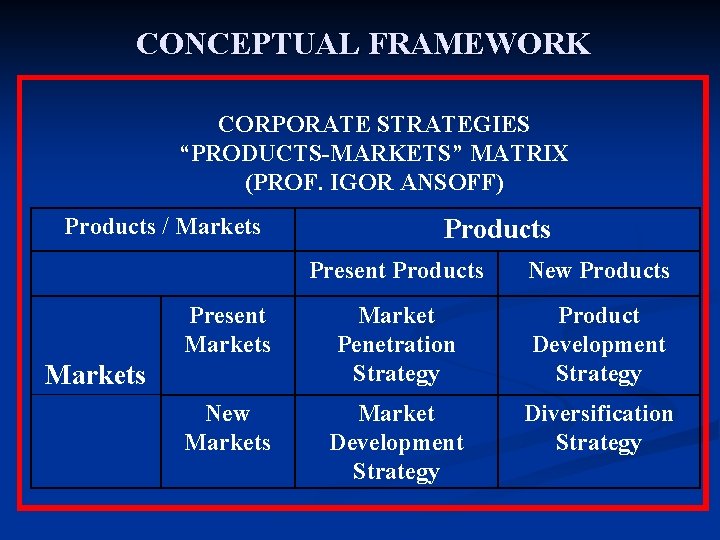 CONCEPTUAL FRAMEWORK

CORPORATE STRATEGIES
“PRODUCTS-MARKETS” MATRIX
(PROF. IGOR ANSOFF)

| Products / Markets | | Products | |
|---|---|---|---|
| | | Present Products | New Products |
| Markets | Present Markets | Market Penetration Strategy | Product Development Strategy |
| | New Markets | Market Development Strategy | Diversification Strategy |